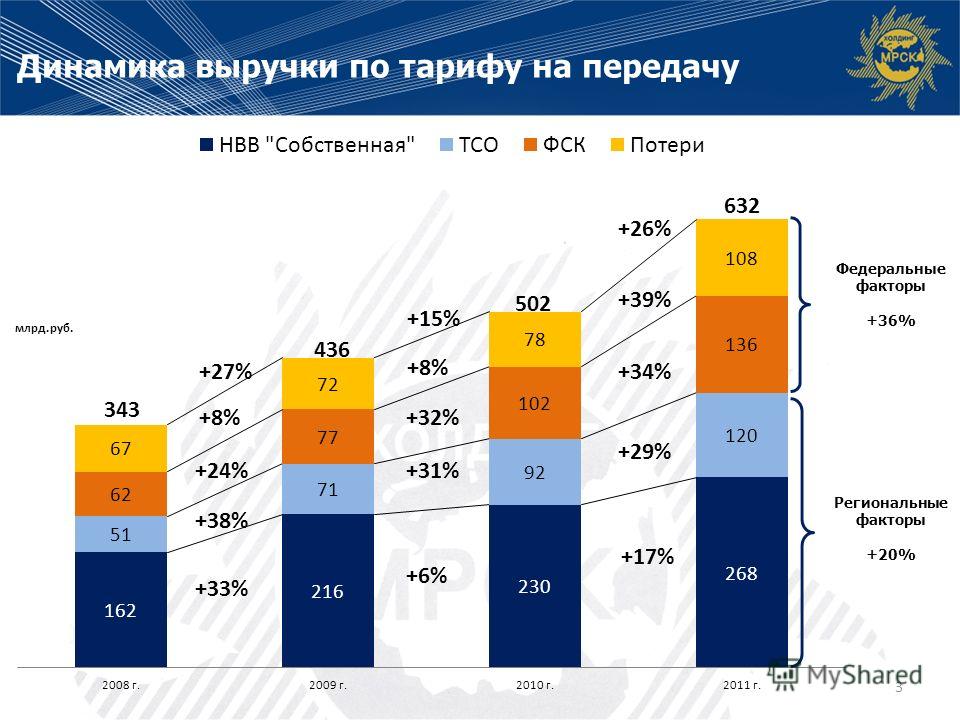 Динамика выручки по тарифу на передачу

ХОЛДИНГ МРСК

НВВ "Собственная" ТСО ФСК Потери

млрд.руб.

343
67
62
51
162

+27%
+8%
+24%
+38%
+33%

436
72
77
71
216

+15%
+8%
+32%
+31%
+6%

502
78
102
92
230

+26%
+39%
+34%
+29%
+17%

632
108
136
120
268

Федеральные факторы
+36%

Региональные факторы
+20%

2008 г.
2009 г.
2010 г.
2011 г.

MyShared

3